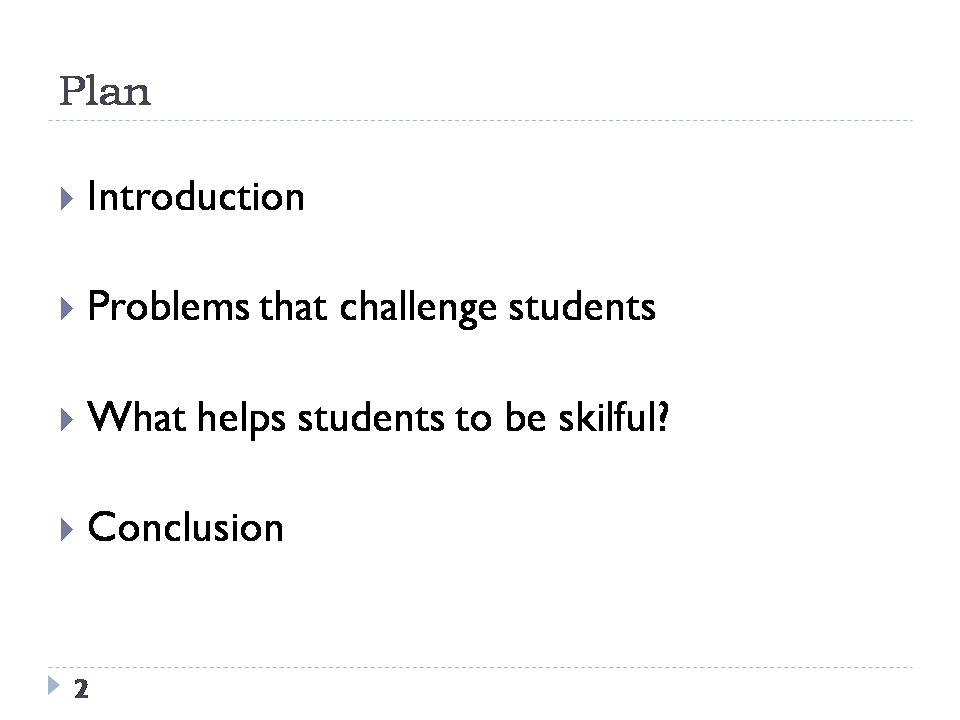 Plan

Introduction

Problems that challenge students

What helps students to be skilful?

Conclusion

2